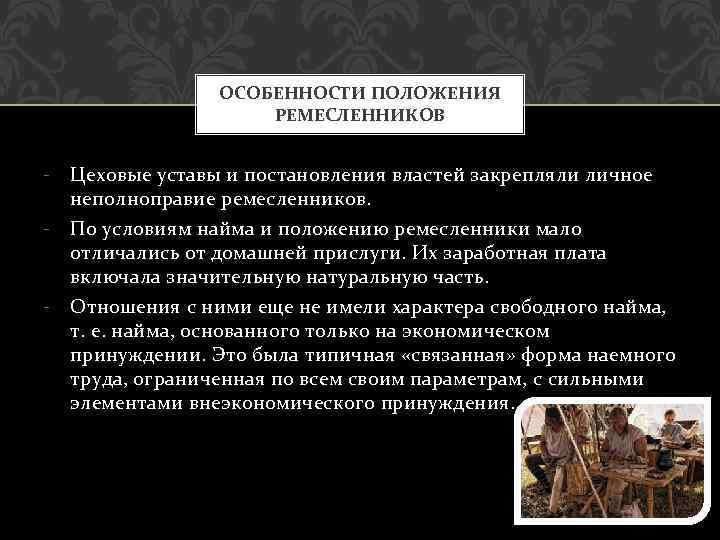 ОСОБЕННОСТИ ПОЛОЖЕНИЯ РЕМЕСЛЕННИКОВ

- Цеховые уставы и постановления властей закрепляли личное неполноправие ремесленников.
- По условиям найма и положению ремесленники мало отличались от домашней прислуги. Их заработная плата включала значительную натуральную часть.
- Отношения с ними еще не имели характера свободного найма, т. е. найма, основанного только на экономическом принуждении. Это была типичная «связанная» форма наемного труда, ограниченная по всем своим параметрам, с сильными элементами внеэкономического принуждения.